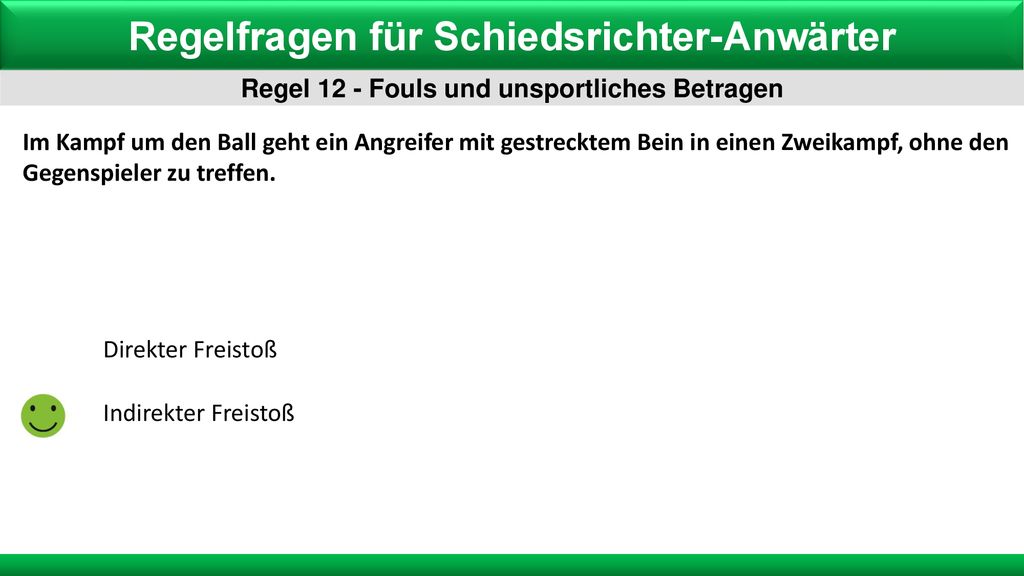 Regelfragen für Schiedsrichter-Anwärter

Regel 12 - Fouls und unsportliches Betragen

Im Kampf um den Ball geht ein Angreifer mit gestrecktem Bein in einen Zweikampf, ohne den Gegenspieler zu treffen.

Direkter Freistoß

Indirekter Freistoß